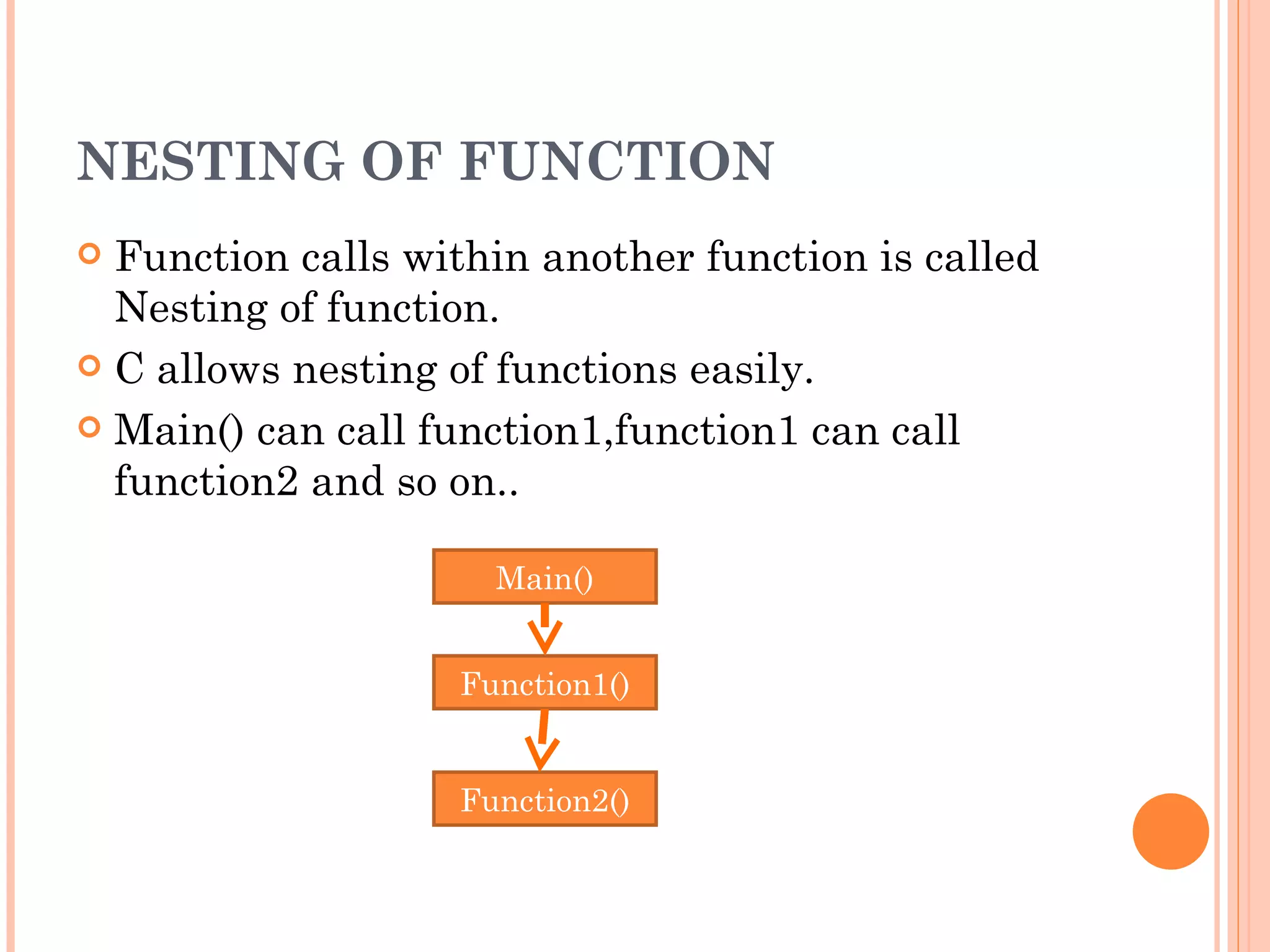 NESTING OF FUNCTION

Function calls within another function is called Nesting of function.

C allows nesting of functions easily.

Main() can call function1,function1 can call function2 and so on..

Main()

Function1()

Function2()